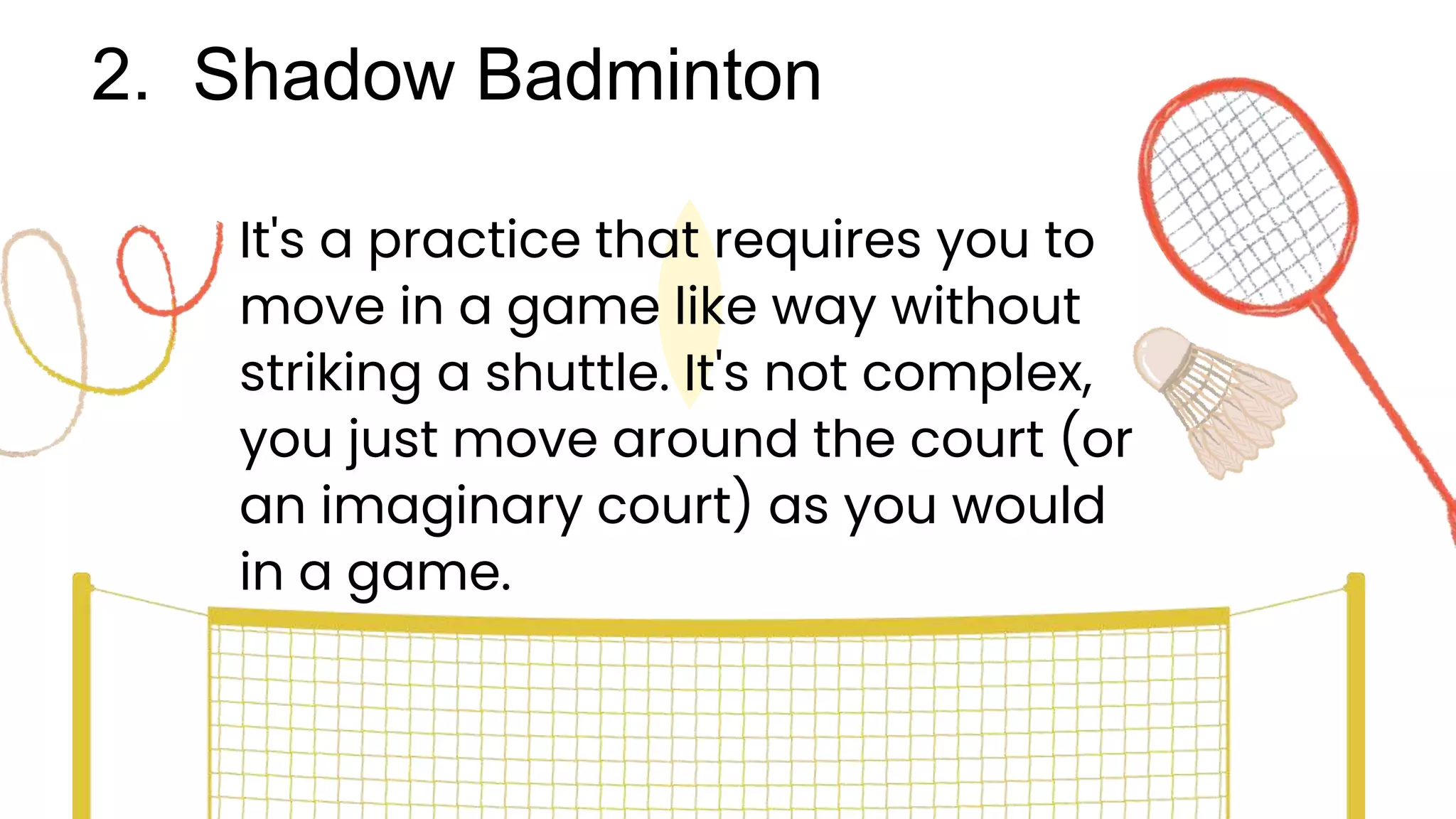 2. Shadow Badminton

It's a practice that requires you to move in a game like way without striking a shuttle. It's not complex, you just move around the court (or an imaginary court) as you would in a game.